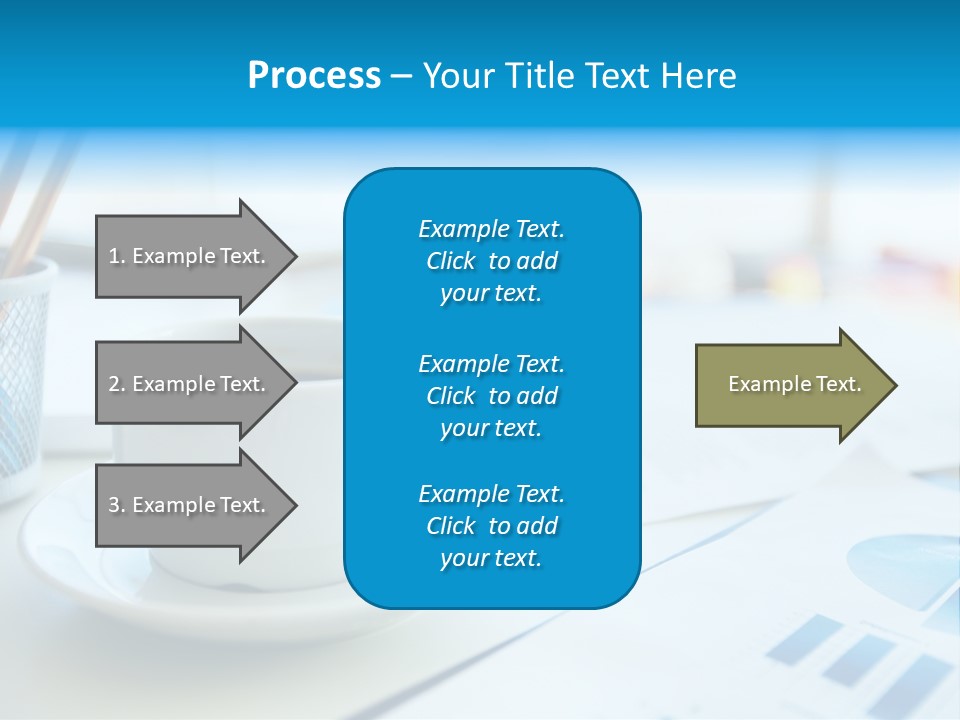 Process – Your Title Text Here

1. Example Text.

2. Example Text.

3. Example Text.

Example Text. Click to add your text.

Example Text. Click to add your text.

Example Text. Click to add your text.

Example Text.